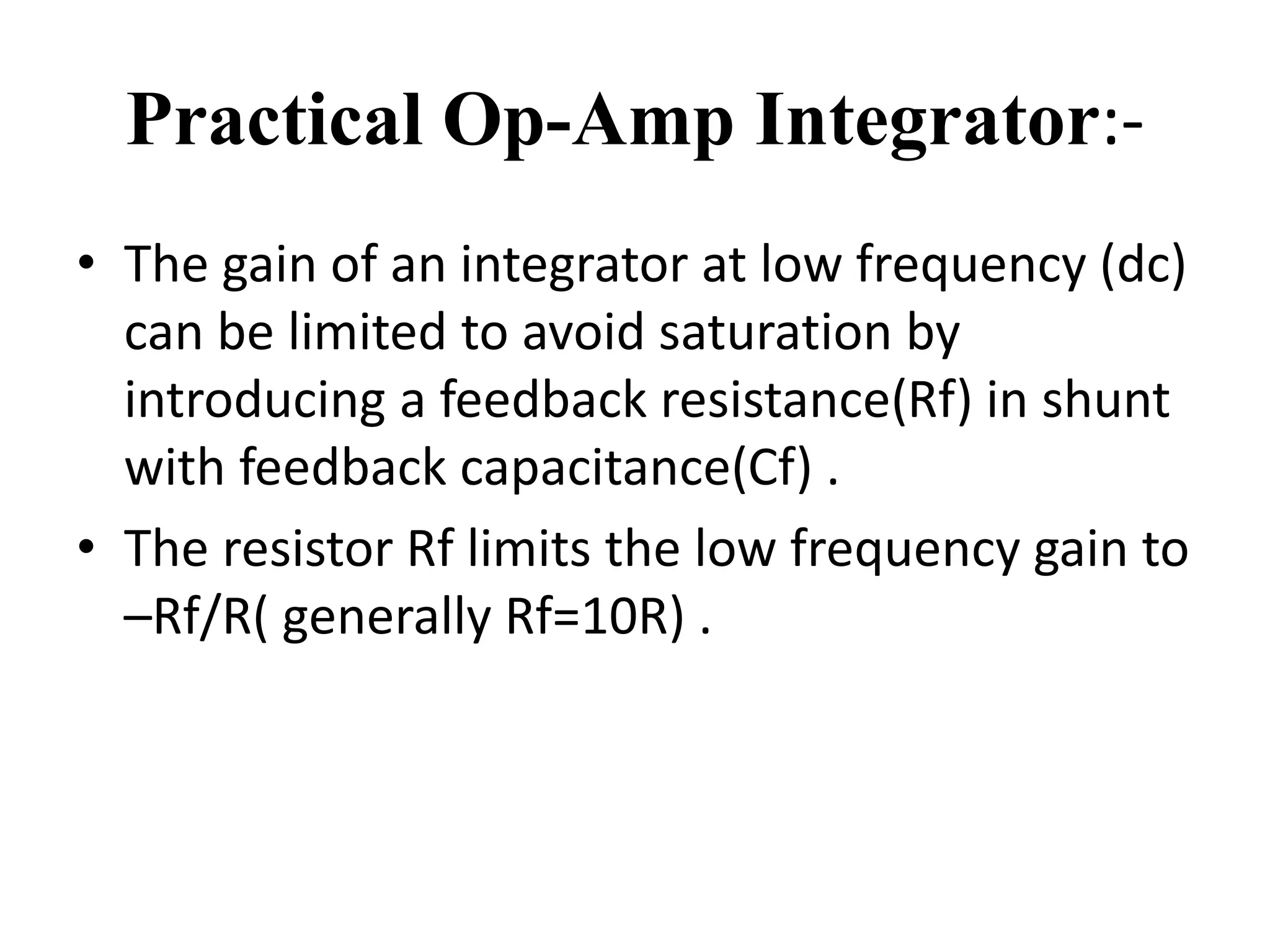 Practical Op-Amp Integrator:-

• The gain of an integrator at low frequency (dc) can be limited to avoid saturation by introducing a feedback resistance(Rf) in shunt with feedback capacitance(Cf) .

• The resistor Rf limits the low frequency gain to –Rf/R( generally Rf=10R) .